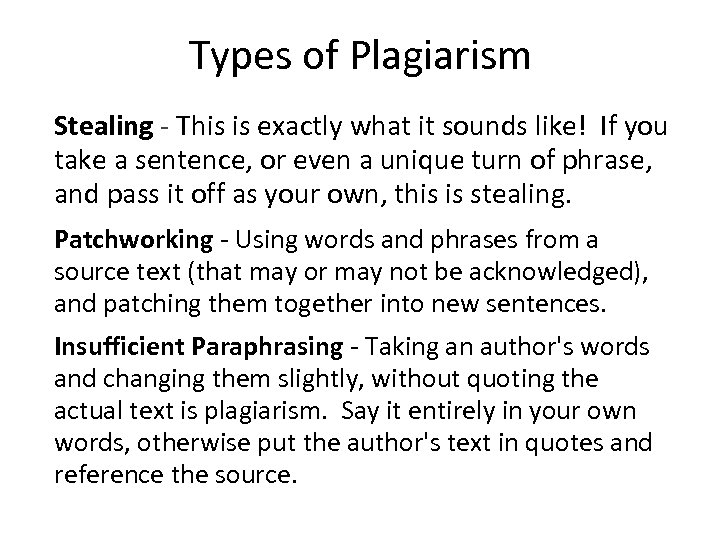 Types of Plagiarism

Stealing - This is exactly what it sounds like! If you take a sentence, or even a unique turn of phrase, and pass it off as your own, this is stealing.

Patchworking - Using words and phrases from a source text (that may or may not be acknowledged), and patching them together into new sentences.

Insufficient Paraphrasing - Taking an author's words and changing them slightly, without quoting the actual text is plagiarism. Say it entirely in your own words, otherwise put the author's text in quotes and reference the source.